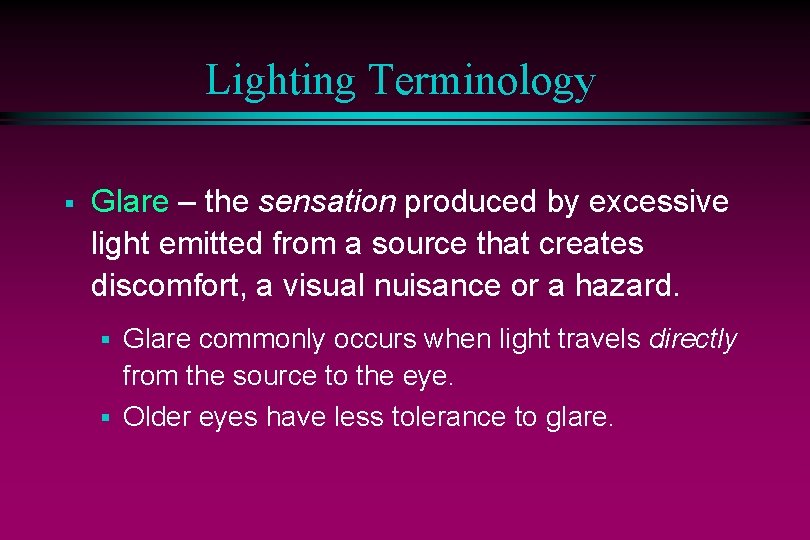 Lighting Terminology

▪ Glare – the sensation produced by excessive light emitted from a source that creates discomfort, a visual nuisance or a hazard.

▪ Glare commonly occurs when light travels directly from the source to the eye.

▪ Older eyes have less tolerance to glare.